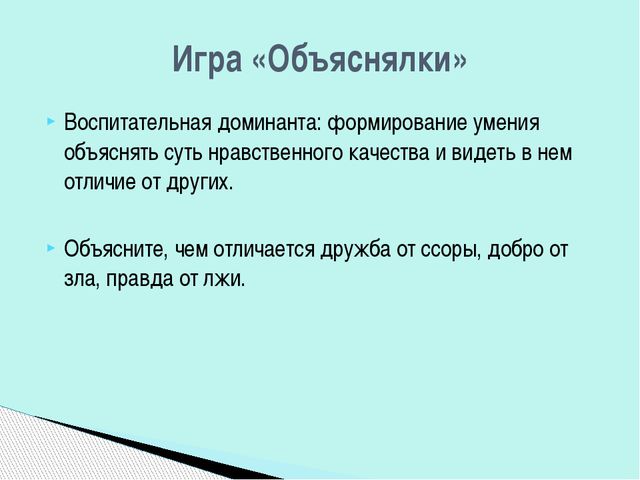 Игра «Объяснялки»

Воспитательная доминанта: формирование умения объяснять суть нравственного качества и видеть в нем отличие от других.

Объясните, чем отличается дружба от ссоры, добро от зла, правда от лжи.